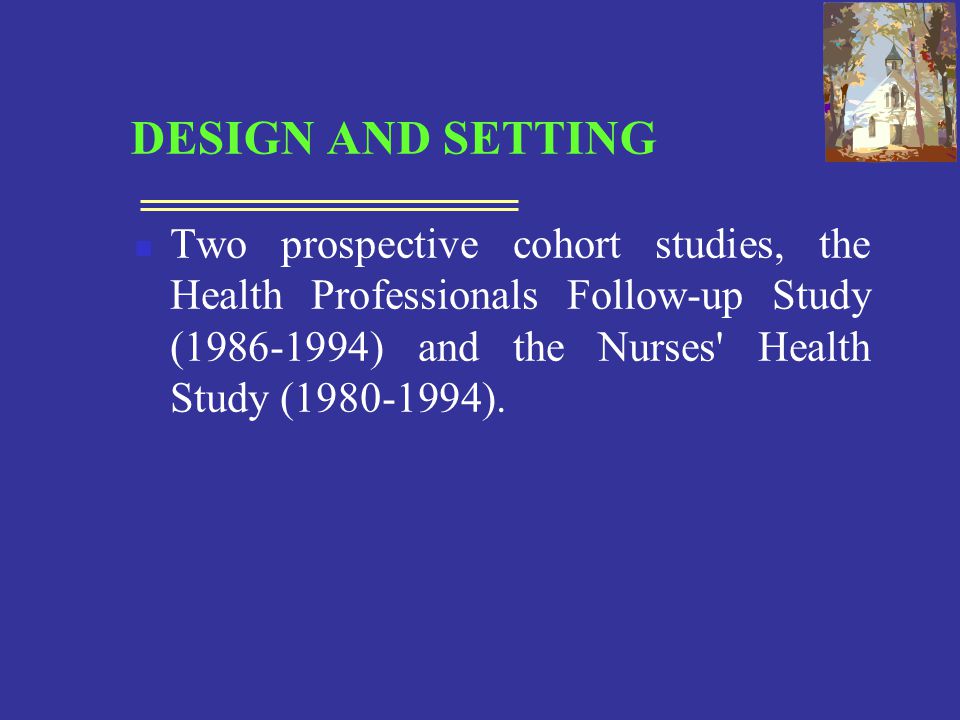 DESIGN AND SETTING

Two prospective cohort studies, the Health Professionals Follow-up Study (1986-1994) and the Nurses' Health Study (1980-1994).